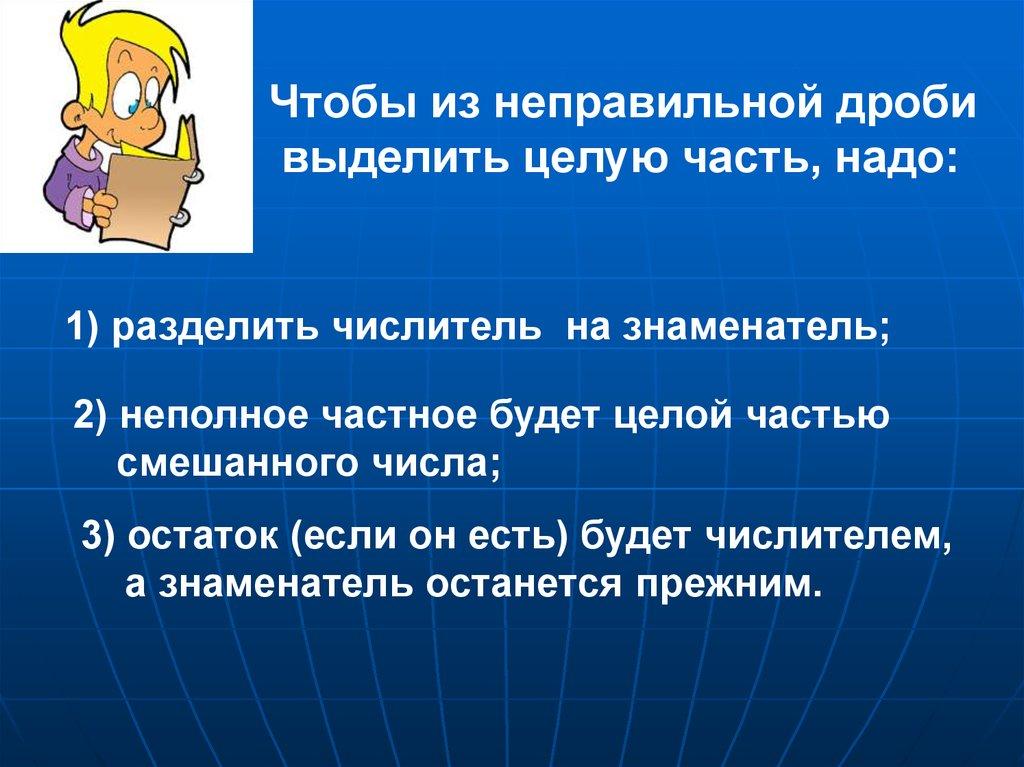 Чтобы из неправильной дроби выделить целую часть, надо:

1) разделить числитель  на знаменатель;

2) неполное частное будет целой частью смешанного числа;

3) остаток (если он есть) будет числителем, а знаменатель останется прежним.